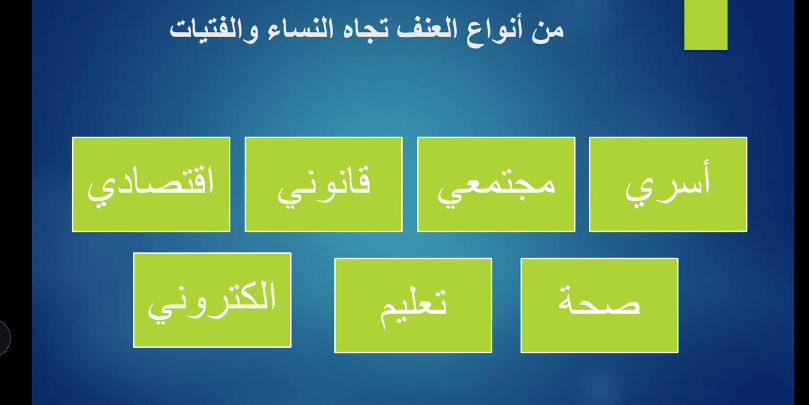 من أنواع العنف تجاه النساء والفتيات

أسري

مجتمعي

قانوني

اقتصادي

صحة

تعليم

الكتروني